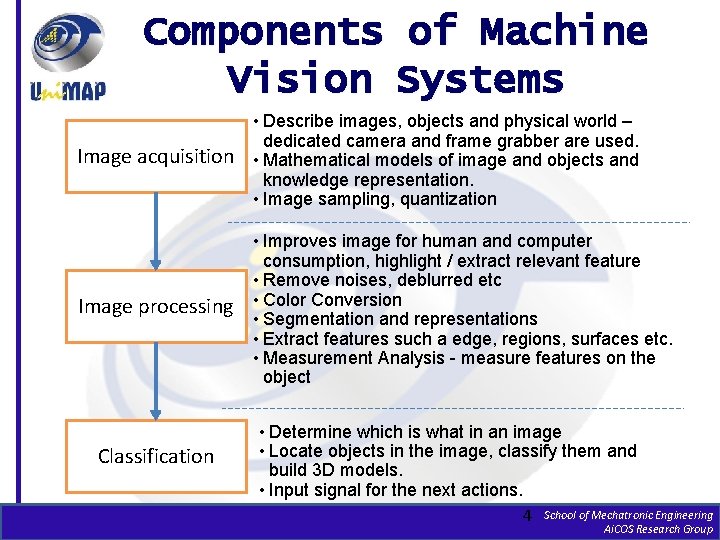 UniMAP

Components of Machine Vision Systems

Image acquisition

• Describe images, objects and physical world – dedicated camera and frame grabber are used.
• Mathematical models of image and objects and knowledge representation.
• Image sampling, quantization

Image processing

• Improves image for human and computer consumption, highlight / extract relevant feature
• Remove noises, deblurred etc
• Color Conversion
• Segmentation and representations
• Extract features such a edge, regions, surfaces etc.
• Measurement Analysis - measure features on the object

Classification

• Determine which is what in an image
• Locate objects in the image, classify them and build 3D models.
• Input signal for the next actions.

4 School of Mechatronic Engineering
AiCOS Research Group